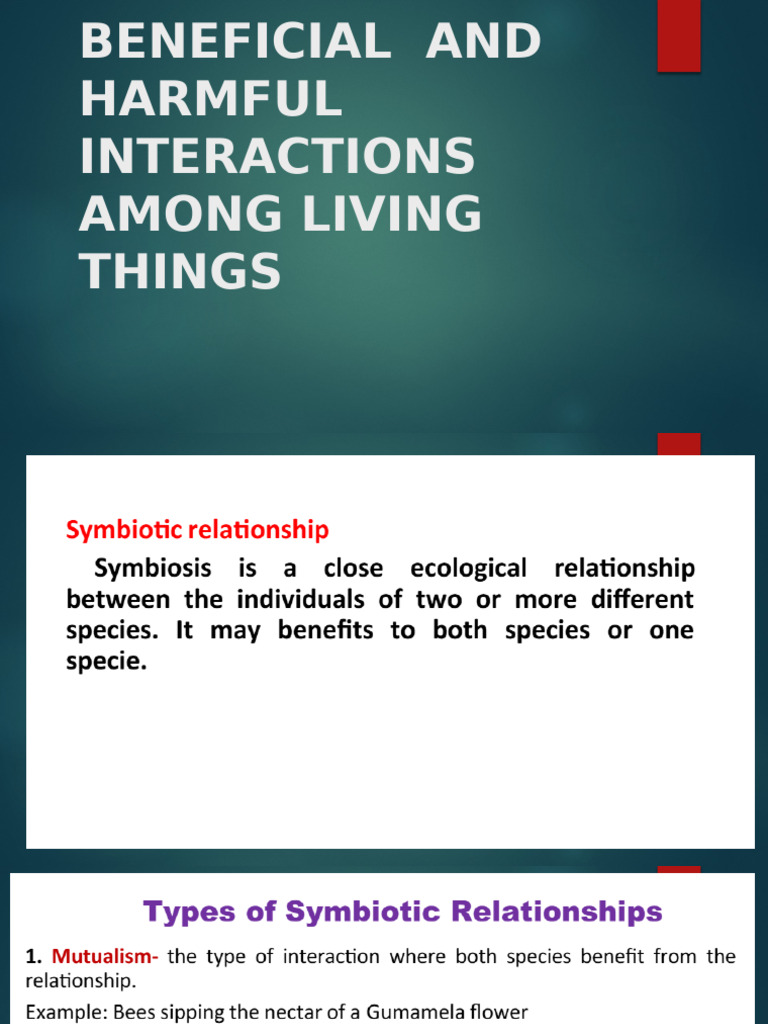 BENEFICIAL AND HARMFUL INTERACTIONS AMONG LIVING THINGS

Symbiotic relationship

Symbiosis is a close ecological relationship between the individuals of two or more different species. It may benefits to both species or one specie.

Types of Symbiotic Relationships

1. Mutualism- the type of interaction where both species benefit from the relationship.

Example: Bees sipping the nectar of a Gumamela flower